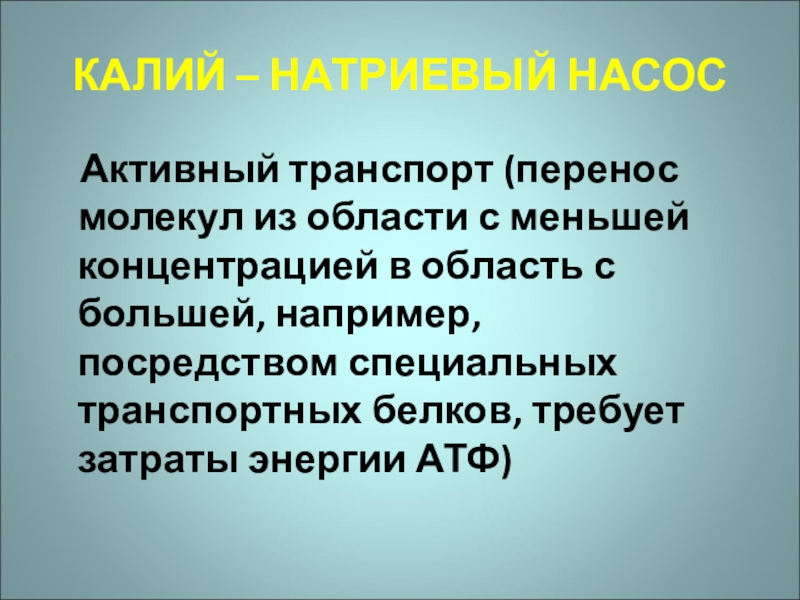 КАЛИЙ – НАТРИЕВЫЙ НАСОС

Активный транспорт (перенос молекул из области с меньшей концентрацией в область с большей, например, посредством специальных транспортных белков, требует затраты энергии АТФ)